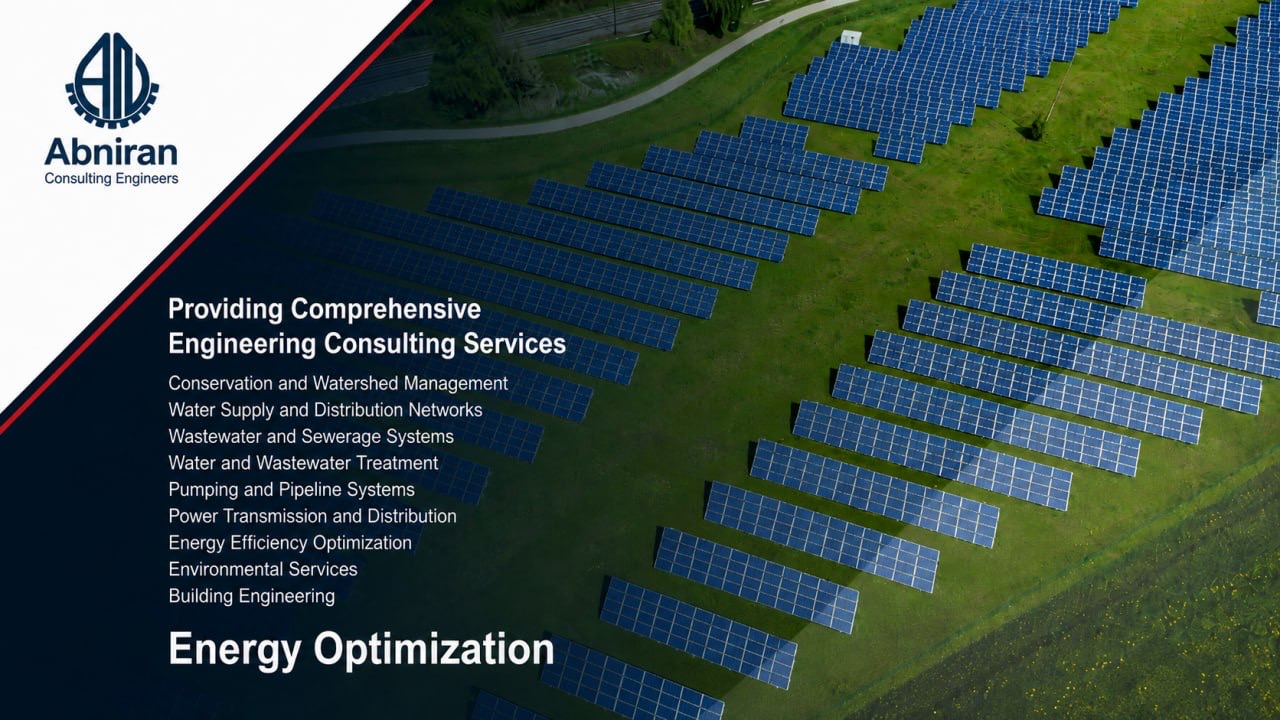 Abniran
Consulting Engineers

Providing Comprehensive Engineering Consulting Services

Conservation and Watershed Management
Water Supply and Distribution Networks
Wastewater and Sewerage Systems
Water and Wastewater Treatment
Pumping and Pipeline Systems
Power Transmission and Distribution
Energy Efficiency Optimization
Environmental Services
Building Engineering

Energy Optimization